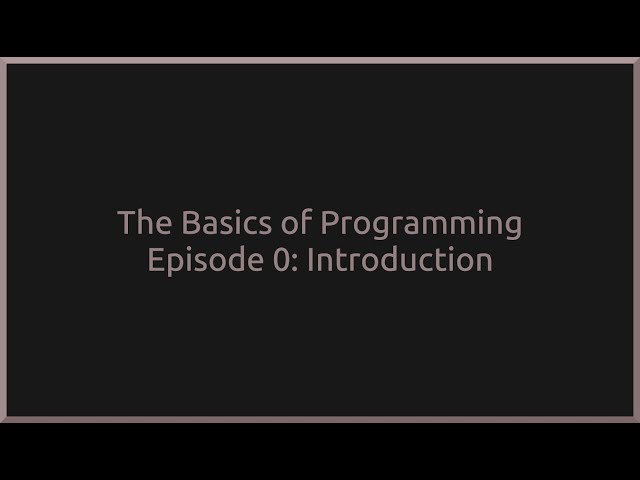 The Basics of Programming
Episode 0: Introduction